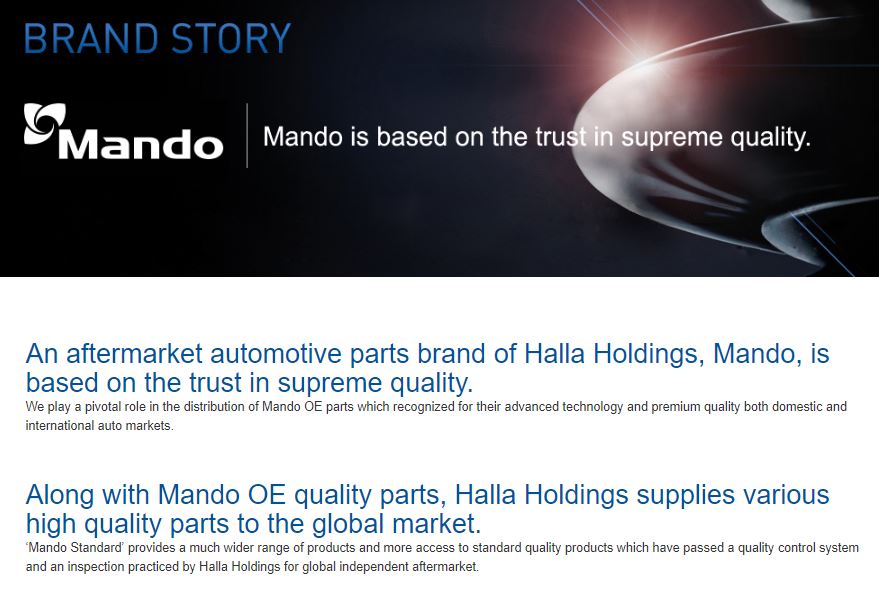 BRAND STORY

Mando

Mando is based on the trust in supreme quality.

An aftermarket automotive parts brand of Halla Holdings, Mando, is based on the trust in supreme quality.

We play a pivotal role in the distribution of Mando OE parts which recognized for their advanced technology and premium quality both domestic and international auto markets.

Along with Mando OE quality parts, Halla Holdings supplies various high quality parts to the global market.

'Mando Standard' provides a much wider range of products and more access to standard quality products which have passed a quality control system and an inspection practiced by Halla Holdings for global independent aftermarket.